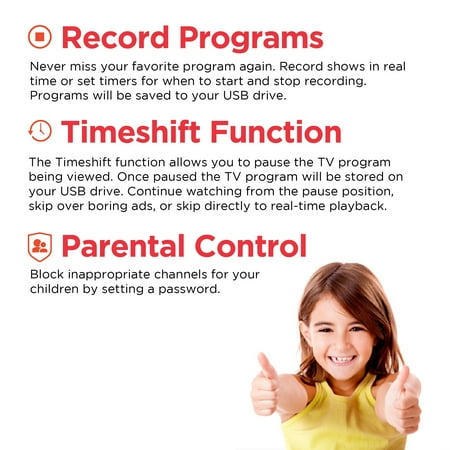 Record Programs

Never miss your favorite program again. Record shows in real time or set timers for when to start and stop recording. Programs will be saved to your USB drive.

Timeshift Function

The Timeshift function allows you to pause the TV program being viewed. Once paused the TV program will be stored on your USB drive. Continue watching from the pause position, skip over boring ads, or skip directly to real-time playback.

Parental Control

Block inappropriate channels for your children by setting a password.